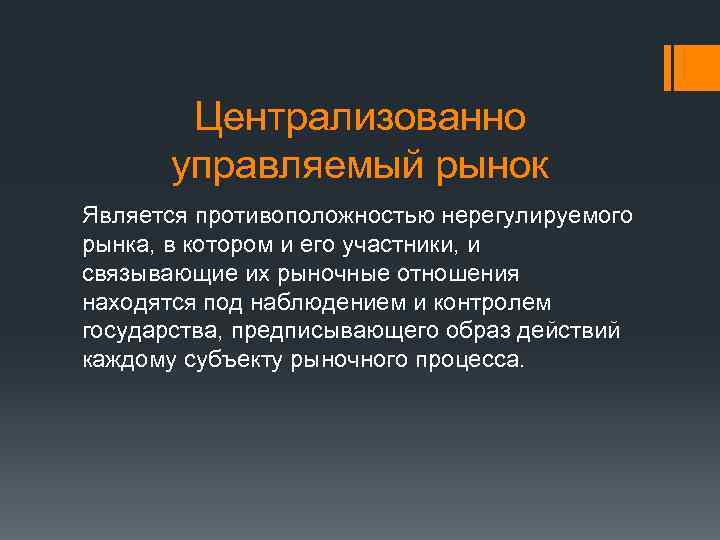 Централизованно управляемый рынок

Является противоположностью нерегулируемого рынка, в котором и его участники, и связывающие их рыночные отношения находятся под наблюдением и контролем государства, предписывающего образ действий каждому субъекту рыночного процесса.